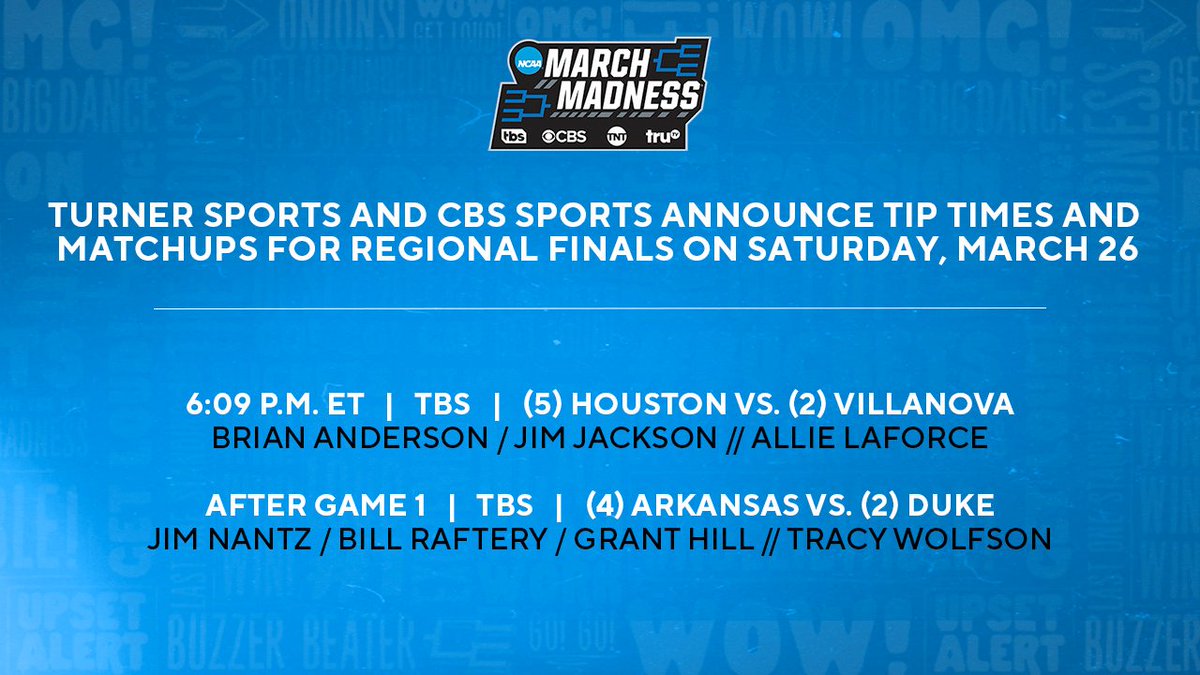 NCAA MARCH MADNESS
tbs CBS TNT truTV

TURNER SPORTS AND CBS SPORTS ANNOUNCE TIP TIMES AND MATCHUPS FOR REGIONAL FINALS ON SATURDAY, MARCH 26

6:09 P.M. ET | TBS | (5) HOUSTON VS. (2) VILLANOVA
BRIAN ANDERSON / JIM JACKSON // ALLIE LAFORCE

AFTER GAME 1 | TBS | (4) ARKANSAS VS. (2) DUKE
JIM NANTZ / BILL RAFTERY / GRANT HILL // TRACY WOLFSON